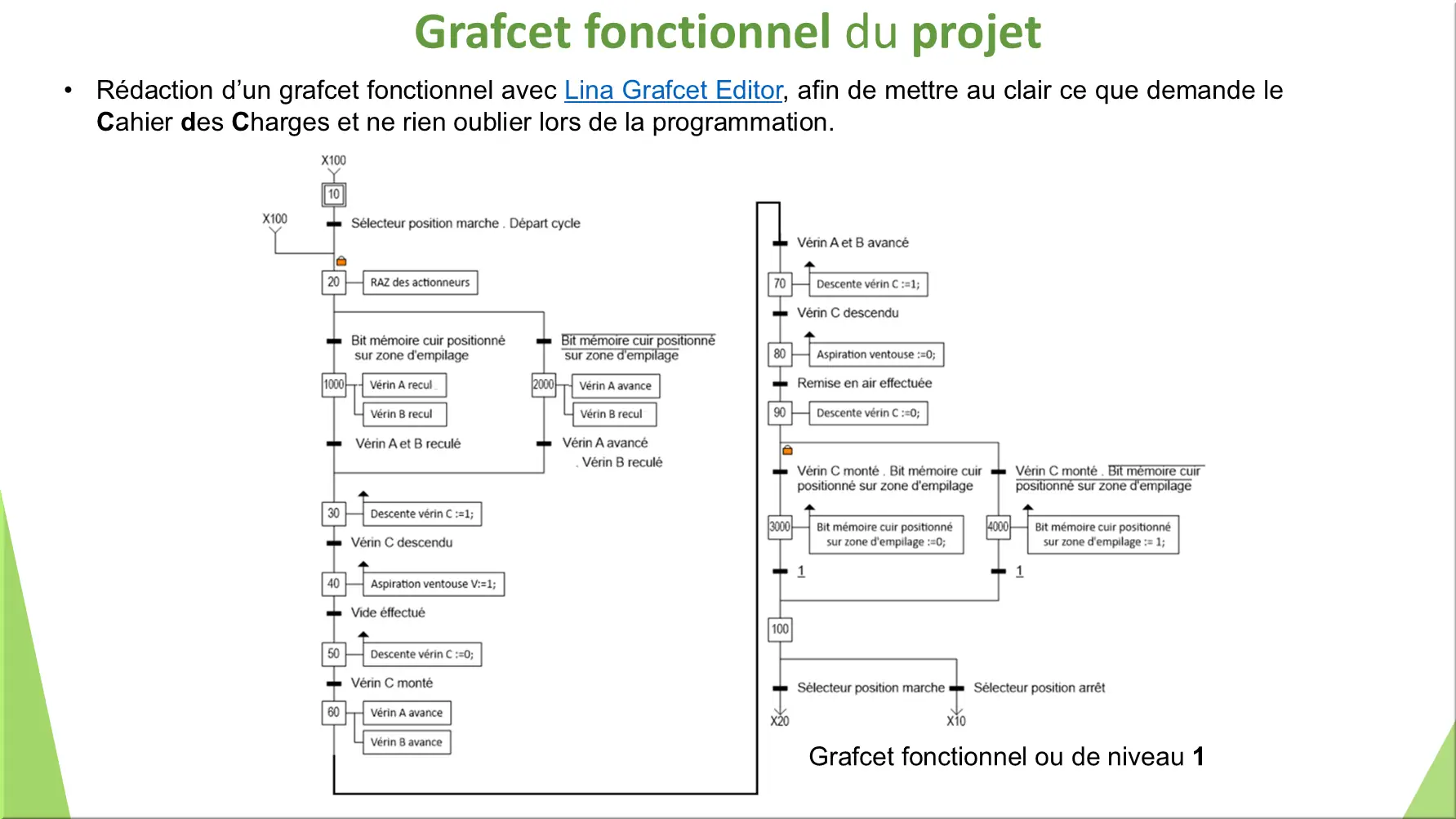 Grafcet fonctionnel du projet

• Rédaction d'un grafcet fonctionnel avec Lina Grafcet Editor, afin de mettre au clair ce que demande le Cahier des Charges et ne rien oublier lors de la programmation.

X100
10
X100
Sélecteur position marche . Départ cycle
20
RAZ des actionneurs
Bit mémoire cuir positionné sur zone d'empilage
Bit mémoire cuir positionné sur zone d'empilage
1000
Vérin A recul
Vérin B recul
2000
Vérin A avance
Vérin B recul
Vérin A et B reculé
Vérin A avancé . Vérin B reculé
30
Descente vérin C :=1;
Vérin C descendu
40
Aspiration ventouse V:=1;
Vide éffectué
50
Descente vérin C :=0;
Vérin C monté
60
Vérin A avance
Vérin B avance
Vérin A et B avancé
70
Descente vérin C :=1;
Vérin C descendu
80
Aspiration ventouse :=0;
Remise en air effectuée
90
Descente vérin C :=0;
Vérin C monté . Bit mémoire cuir positionné sur zone d'empilage
Vérin C monté . Bit mémoire cuir positionné sur zone d'empilage
3000
Bit mémoire cuir positionné sur zone d'empilage :=0;
4000
Bit mémoire cuir positionné sur zone d'empilage := 1;
1
1
100
Sélecteur position marche
Sélecteur position arrêt
X20
X10

Grafcet fonctionnel ou de niveau 1